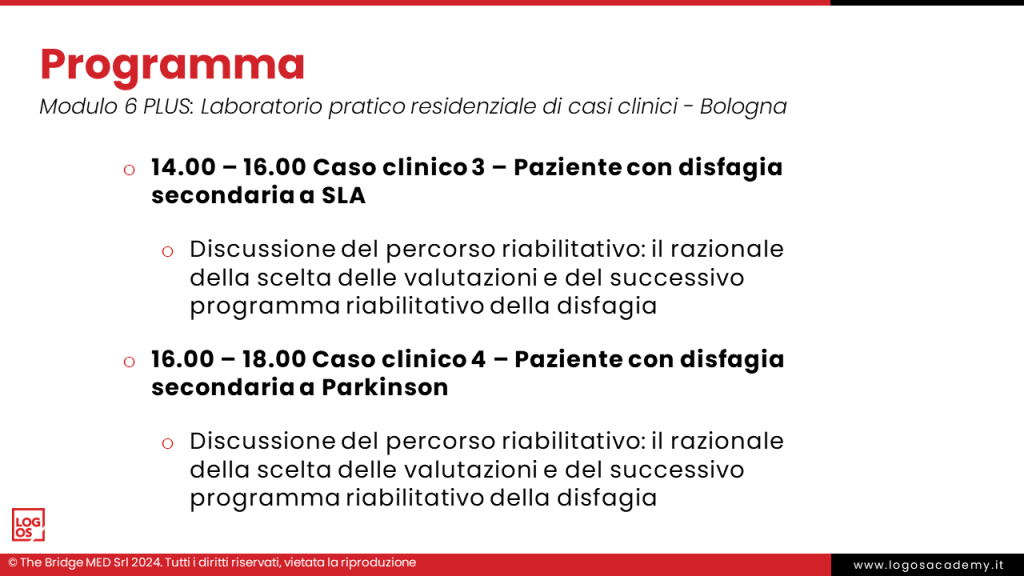 Programma

Modulo 6 PLUS: Laboratorio pratico residenziale di casi clinici - Bologna

o 14.00 – 16.00 Caso clinico 3 – Paziente con disfagia secondaria a SLA

o Discussione del percorso riabilitativo: il razionale della scelta delle valutazioni e del successivo programma riabilitativo della disfagia

o 16.00 – 18.00 Caso clinico 4 – Paziente con disfagia secondaria a Parkinson

o Discussione del percorso riabilitativo: il razionale della scelta delle valutazioni e del successivo programma riabilitativo della disfagia

LOG OS

© The Bridge MED Srl 2024. Tutti i diritti riservati, vietata la riproduzione

www.logosacademy.it